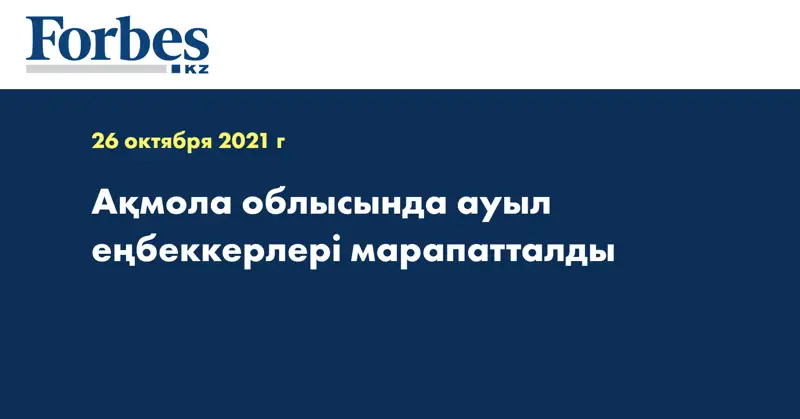 Forbes
KZ

26 октября 2021 г

Ақмола облысында ауыл еңбеккерлері марапатталды